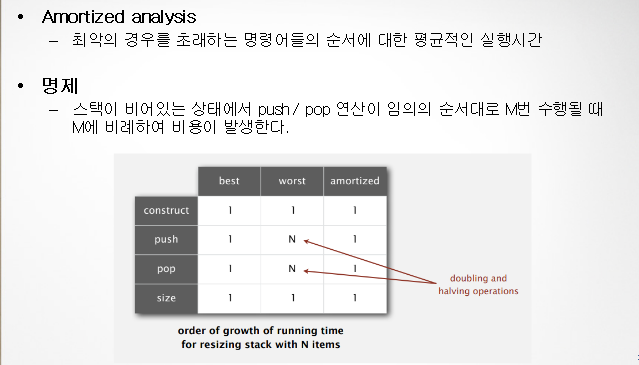 • Amortized analysis
– 최악의 경우를 초래하는 명령어들의 순서에 대한 평균적인 실행시간

• 명제
– 스택이 비어있는 상태에서 push / pop 연산이 임의의 순서대로 M번 수행될 때 M에 비례하여 비용이 발생한다.

| | best | worst | amortized |
|---|---|---|---|
| construct | 1 | 1 | 1 |
| push | 1 | N | 1 |
| pop | 1 | N | 1 |
| size | 1 | 1 | 1 |

doubling and halving operations

order of growth of running time for resizing stack with N items